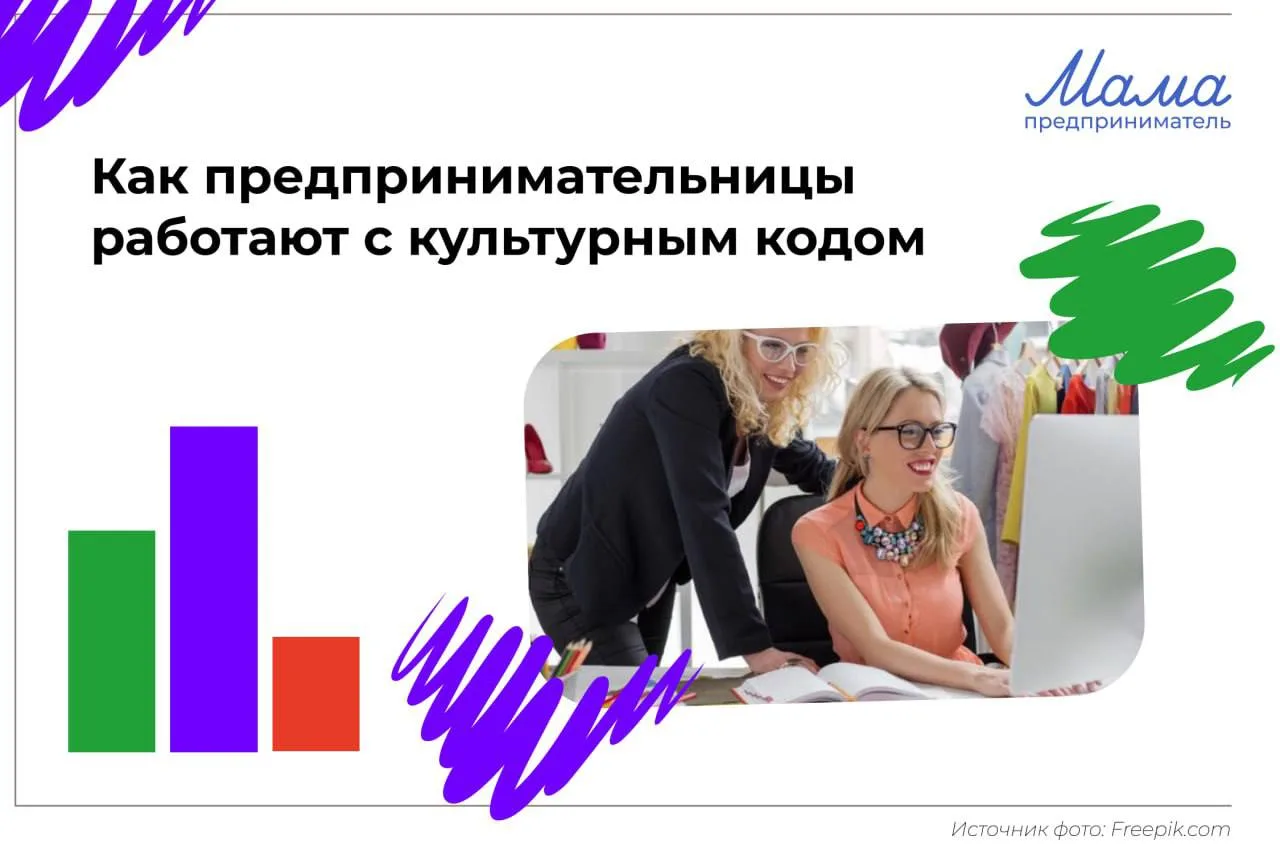 Мама
предприниматель

Как предпринимательницы работают с культурным кодом

Источник фото: Freepik.com